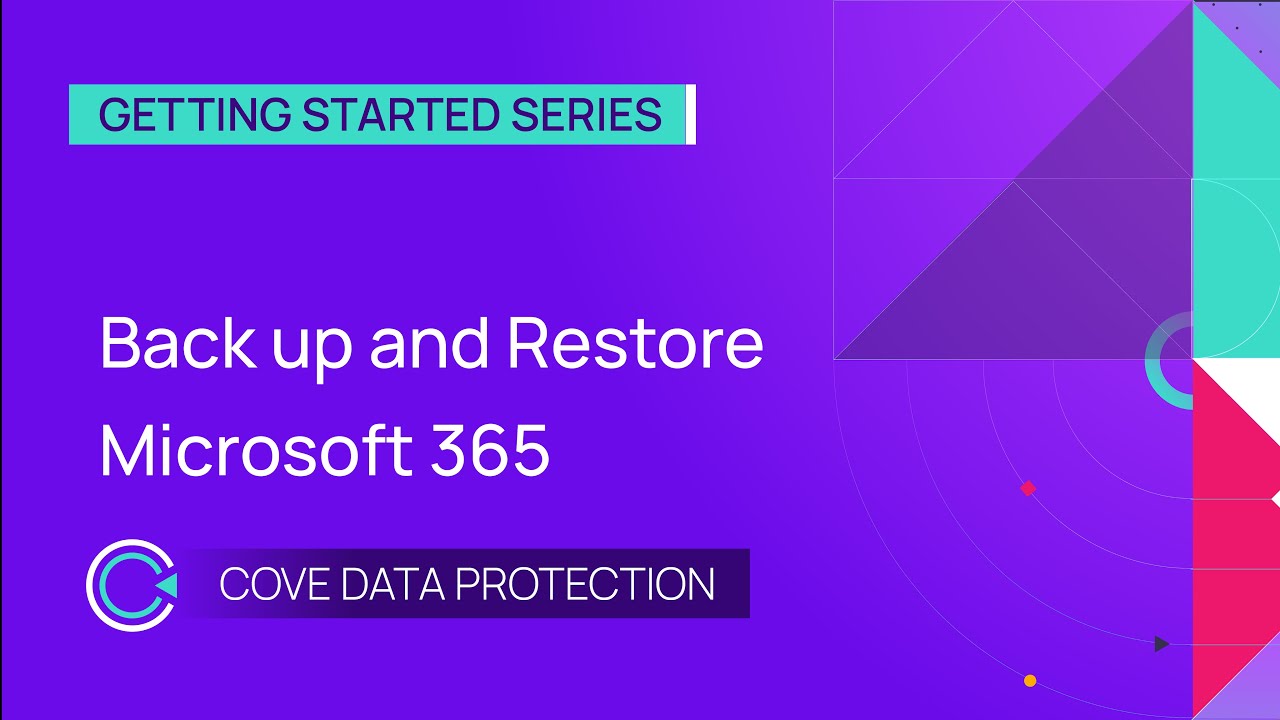 GETTING STARTED SERIES

Back up and Restore Microsoft 365

COVE DATA PROTECTION